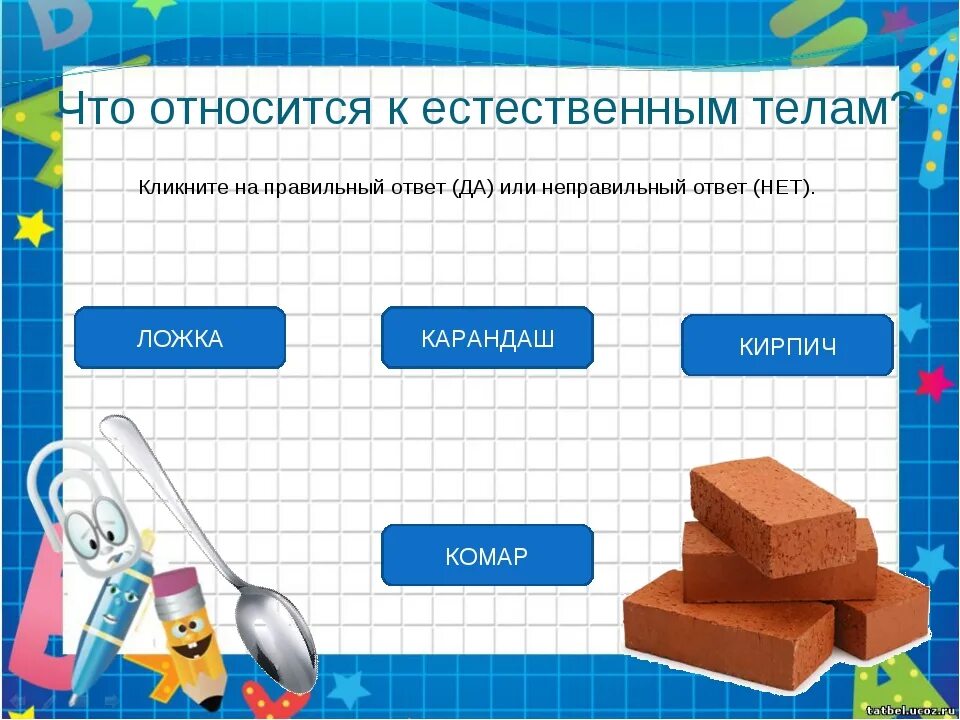 Что относится к естественным телам?

Кликните на правильный ответ (ДА) или неправильный ответ (НЕТ).

ЛОЖКА

КАРАНДАШ

КИРПИЧ

КОМАР

tatbel.ucoz.ru